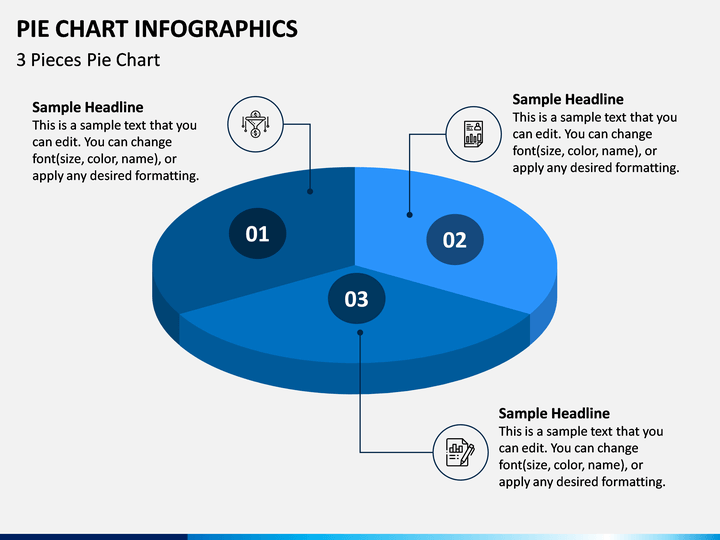 PIE CHART INFOGRAPHICS
3 Pieces Pie Chart

Sample Headline
This is a sample text that you can edit. You can change font(size, color, name), or apply any desired formatting.

Sample Headline
This is a sample text that you can edit. You can change font(size, color, name), or apply any desired formatting.

01

02

03

Sample Headline
This is a sample text that you can edit. You can change font(size, color, name), or apply any desired formatting.